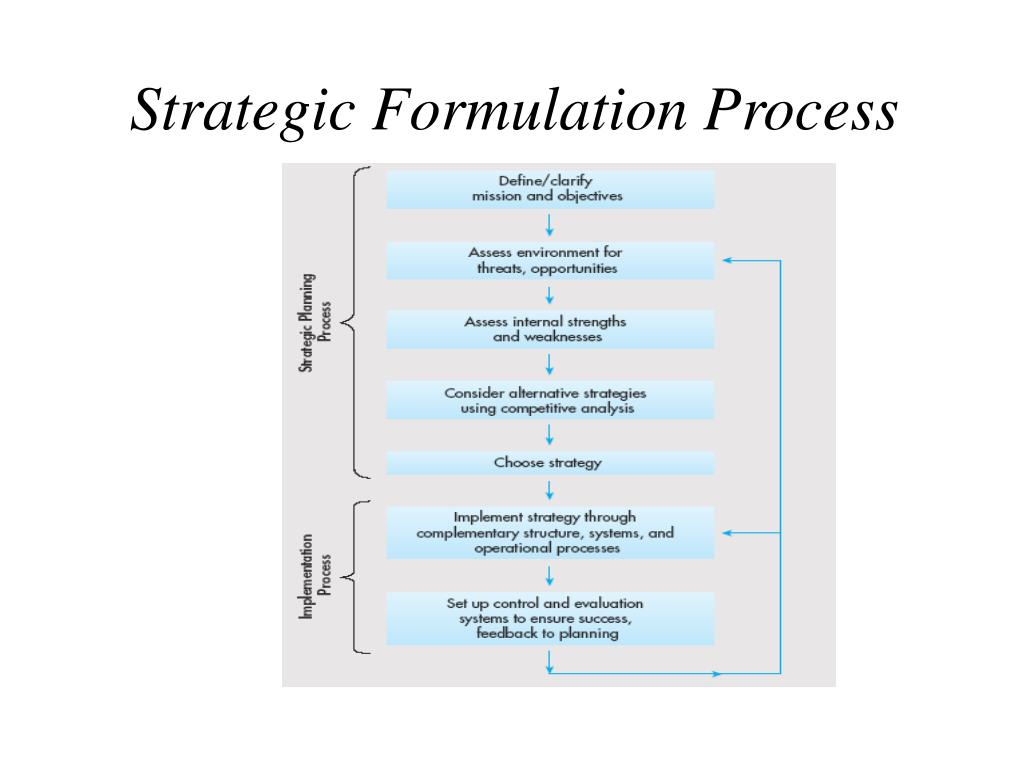 Strategic Formulation Process

Strategic Planning Process

Define/clarify mission and objectives

Assess environment for threats, opportunities

Assess internal strengths and weaknesses

Consider alternative strategies using competitive analysis

Choose strategy

Implementation Process

Implement strategy through complementary structure, systems, and operational processes

Set up control and evaluation systems to ensure success, feedback to planning